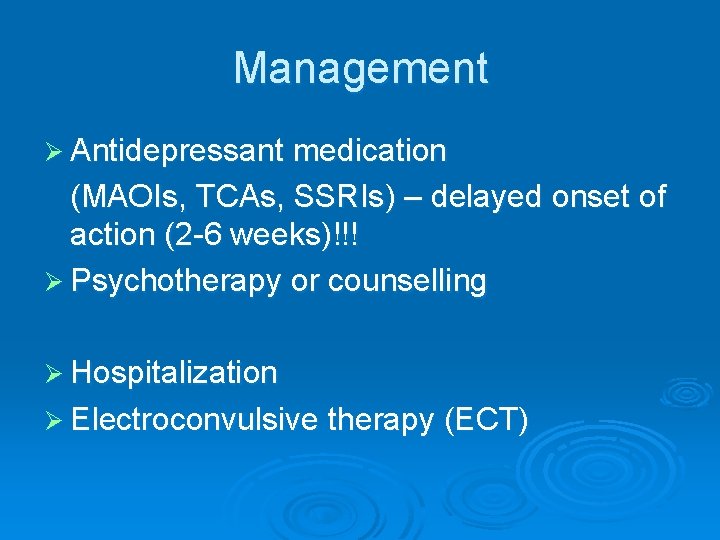 Management

➢ Antidepressant medication
(MAOIs, TCAs, SSRIs) – delayed onset of action (2-6 weeks)!!!

➢ Psychotherapy or counselling

➢ Hospitalization

➢ Electroconvulsive therapy (ECT)